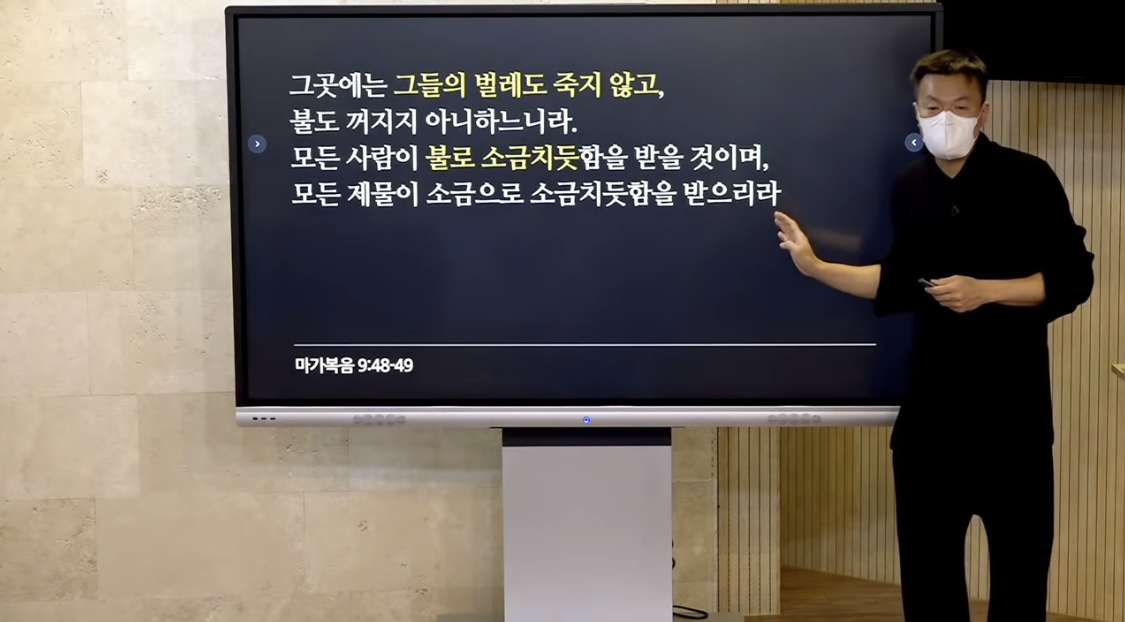 그곳에는 그들의 벌레도 죽지 않고,
불도 꺼지지 아니하느니라.
모든 사람이 불로 소금치듯함을 받을 것이며,
모든 제물이 소금으로 소금치듯함을 받으리라

마가복음 9:48-49